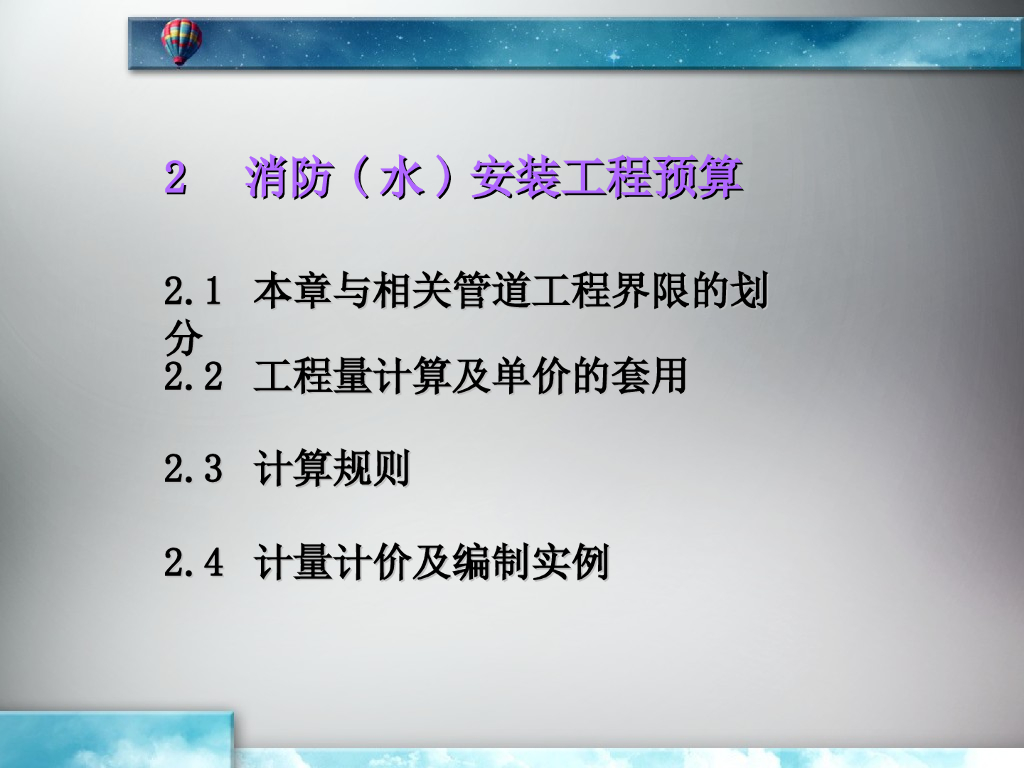 2　消防（水）安装工程预算

2.1 本章与相关管道工程界限的划分

2.2 工程量计算及单价的套用

2.3 计算规则

2.4 计量计价及编制实例